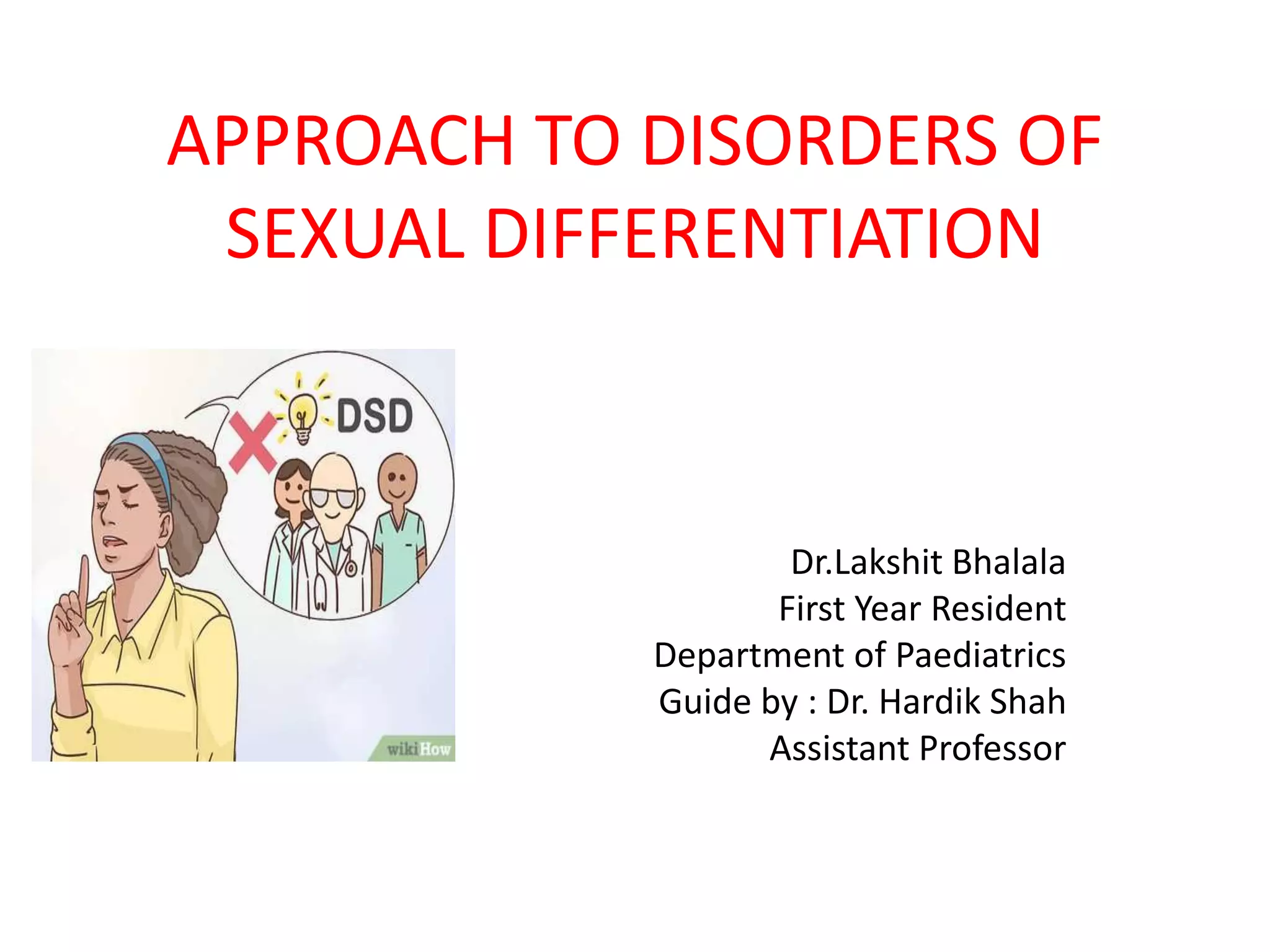 APPROACH TO DISORDERS OF SEXUAL DIFFERENTIATION

DSD

wikiHow

Dr.Lakshit Bhalala
First Year Resident
Department of Paediatrics
Guide by : Dr. Hardik Shah
Assistant Professor